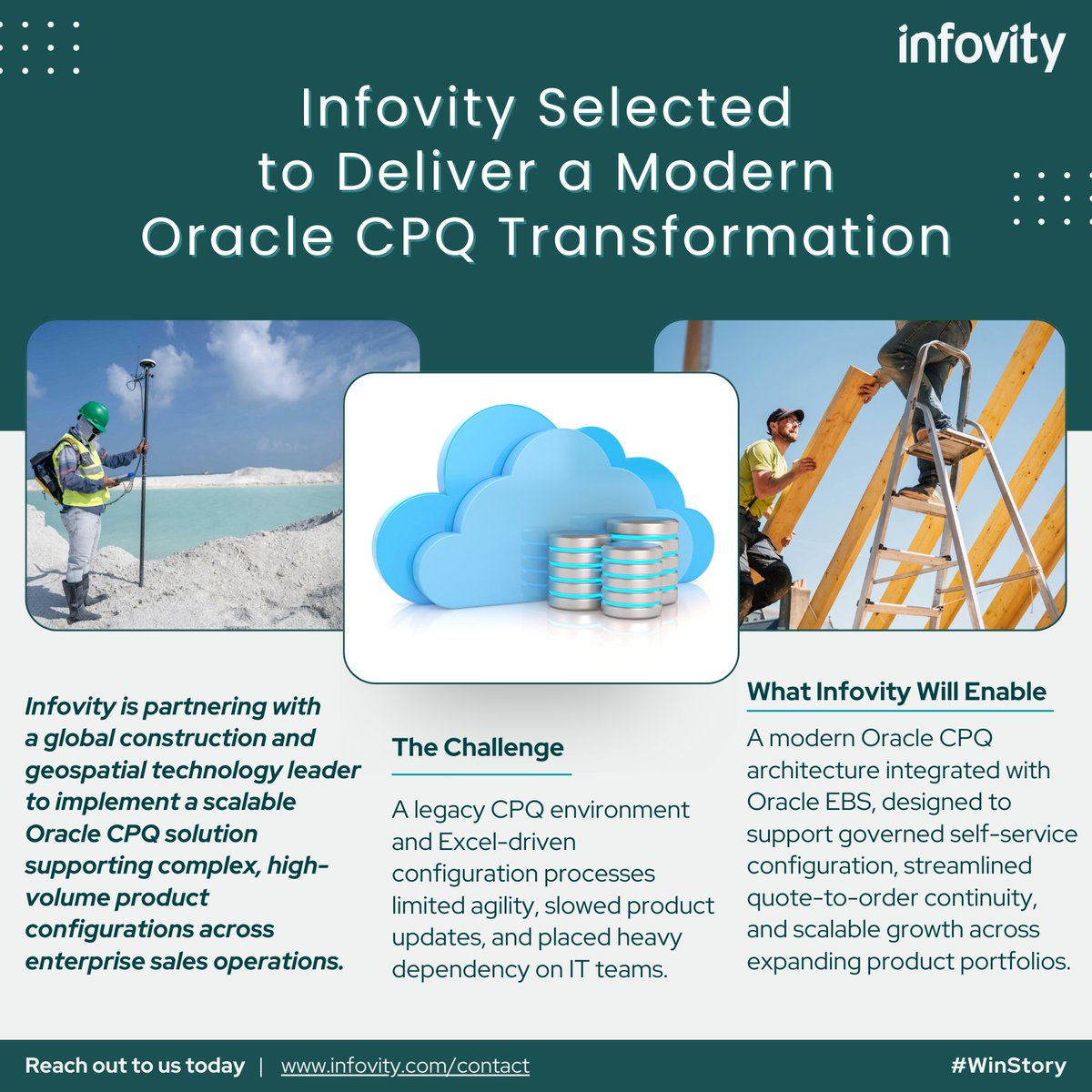 infovity

Infovity Selected to Deliver a Modern Oracle CPQ Transformation

Infovity is partnering with a global construction and geospatial technology leader to implement a scalable Oracle CPQ solution supporting complex, high-volume product configurations across enterprise sales operations.

The Challenge

A legacy CPQ environment and Excel-driven configuration processes limited agility, slowed product updates, and placed heavy dependency on IT teams.

What Infovity Will Enable

A modern Oracle CPQ architecture integrated with Oracle EBS, designed to support governed self-service configuration, streamlined quote-to-order continuity, and scalable growth across expanding product portfolios.

Reach out to us today | www.infovity.com/contact

#WinStory